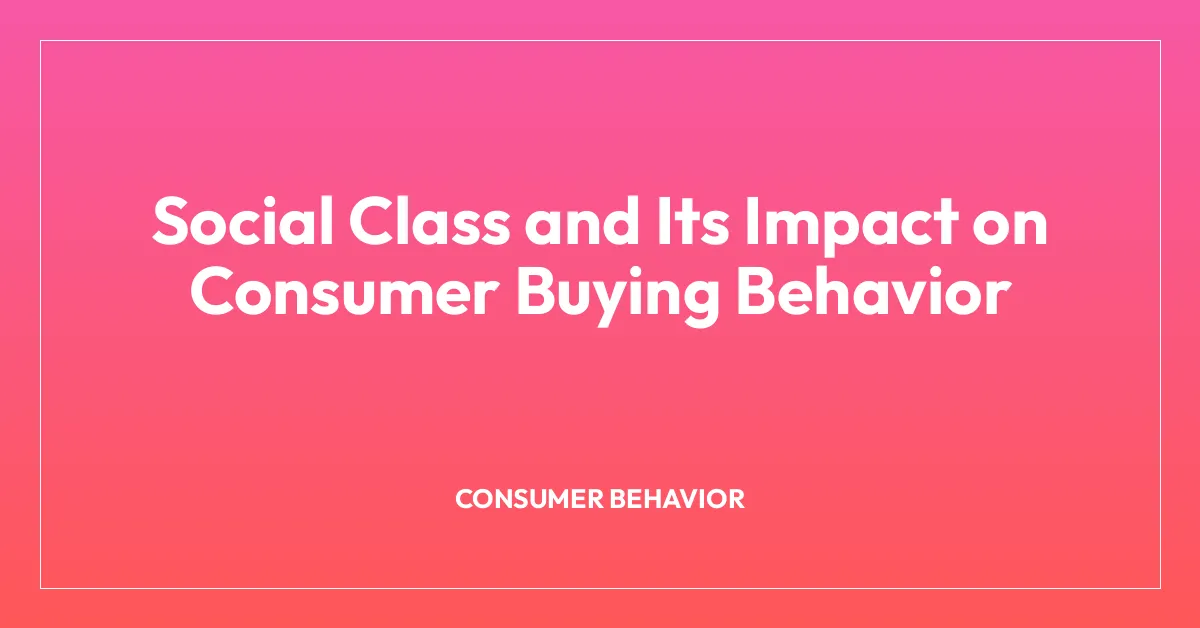 Social Class and Its Impact on Consumer Buying Behavior

CONSUMER BEHAVIOR